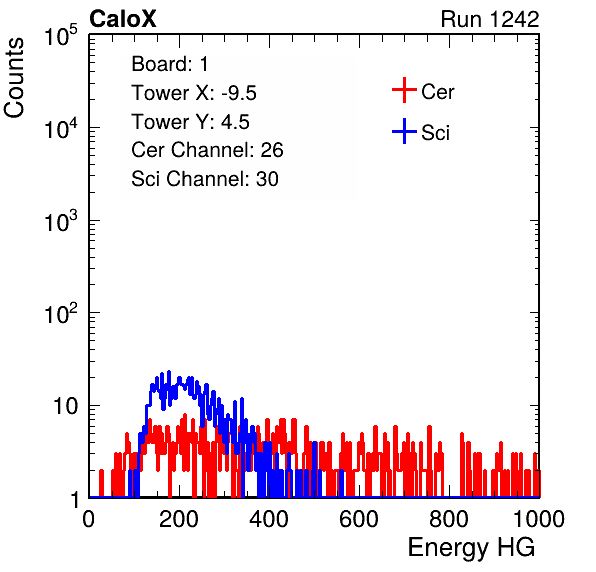 CaloX

Run 1242

Counts

$10^5$

$10^4$

$10^3$

$10^2$

10

1

Board: 1

Tower X: -9.5

Tower Y: 4.5

Cer Channel: 26

Sci Channel: 30

Cer

Sci

0

200

400

600

800

1000

Energy HG